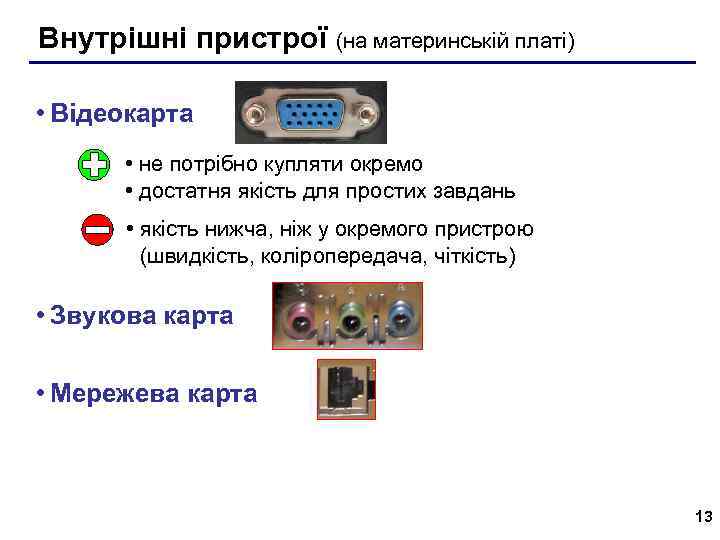 Внутрішні пристрої (на материнській платі)

• Відеокарта

• не потрібно купляти окремо
• достатня якість для простих завдань

• якість нижча, ніж у окремого пристрою (швидкість, коліропередача, чіткість)

• Звукова карта

• Мережева карта

13